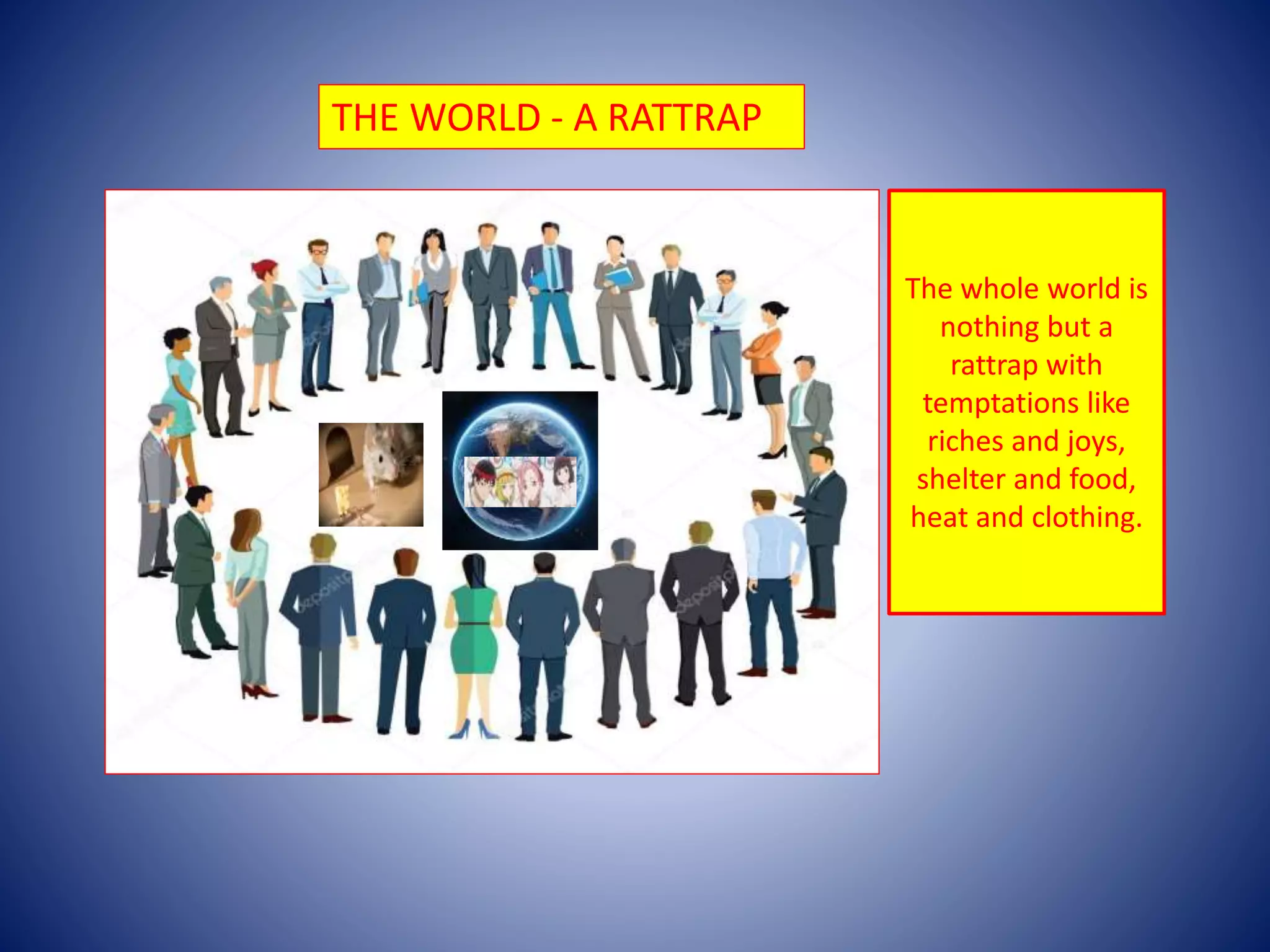 THE WORLD - A RATTRAP

The whole world is nothing but a rattrap with temptations like riches and joys, shelter and food, heat and clothing.